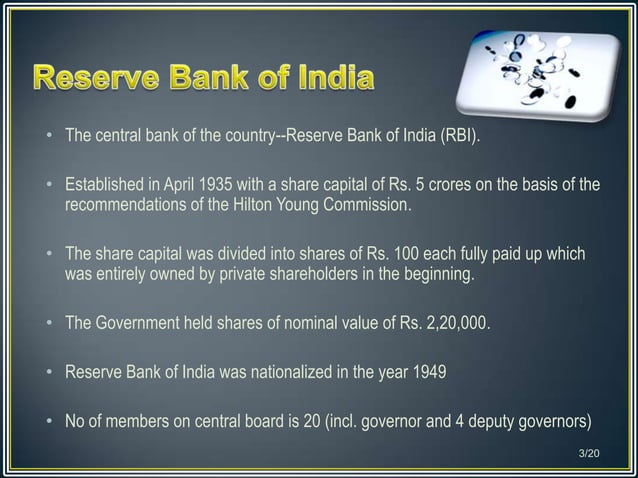 Reserve Bank of India

• The central bank of the country--Reserve Bank of India (RBI).

• Established in April 1935 with a share capital of Rs. 5 crores on the basis of the recommendations of the Hilton Young Commission.

• The share capital was divided into shares of Rs. 100 each fully paid up which was entirely owned by private shareholders in the beginning.

• The Government held shares of nominal value of Rs. 2,20,000.

• Reserve Bank of India was nationalized in the year 1949

• No of members on central board is 20 (incl. governor and 4 deputy governors)

3/20